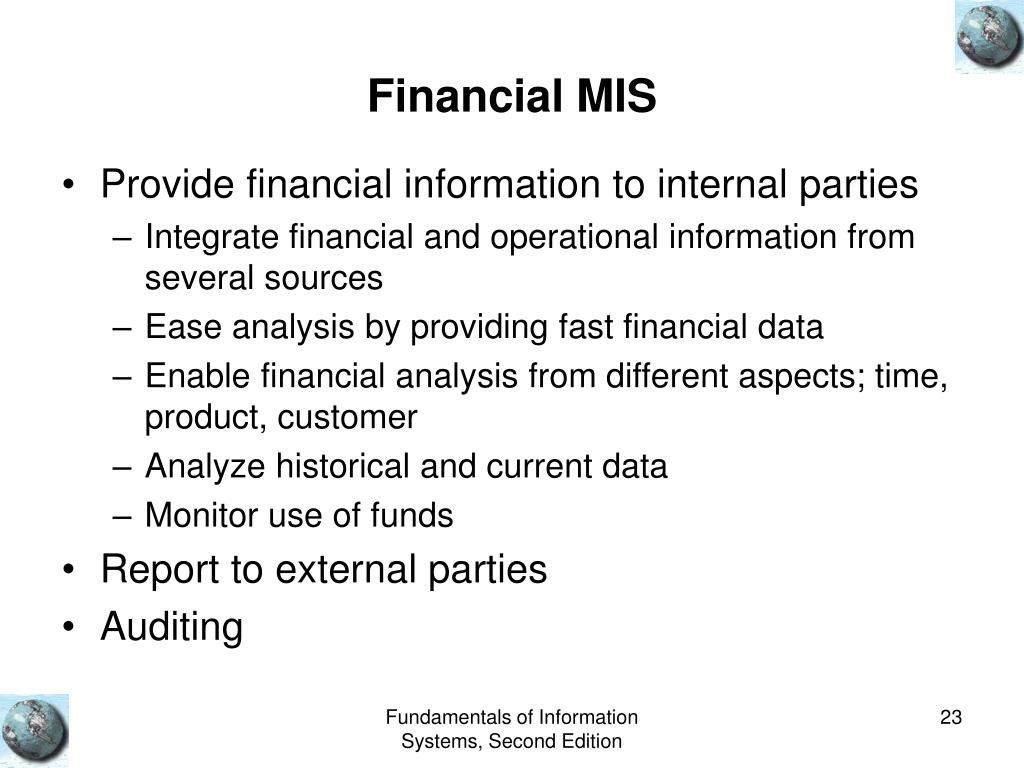 Financial MIS

• Provide financial information to internal parties
– Integrate financial and operational information from several sources
– Ease analysis by providing fast financial data
– Enable financial analysis from different aspects; time, product, customer
– Analyze historical and current data
– Monitor use of funds
• Report to external parties
• Auditing

Fundamentals of Information Systems, Second Edition

23